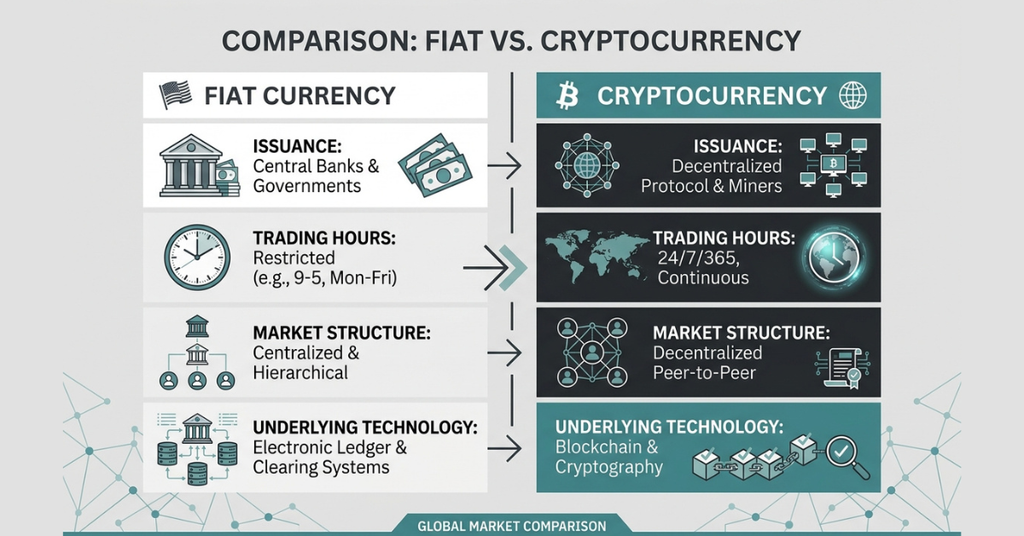 COMPARISON: FIAT VS. CRYPTOCURRENCY

FIAT CURRENCY

ISSUANCE:
Central Banks & Governments

TRADING HOURS:
Restricted (e.g., 9-5, Mon-Fri)

MARKET STRUCTURE:
Centralized & Hierarchical

UNDERLYING TECHNOLOGY:
Electronic Ledger & Clearing Systems

CRYPTOCURRENCY

ISSUANCE:
Decentralized Protocol & Miners

TRADING HOURS:
24/7/365, Continuous

MARKET STRUCTURE:
Decentralized Peer-to-Peer

UNDERLYING TECHNOLOGY:
Blockchain & Cryptography

GLOBAL MARKET COMPARISON